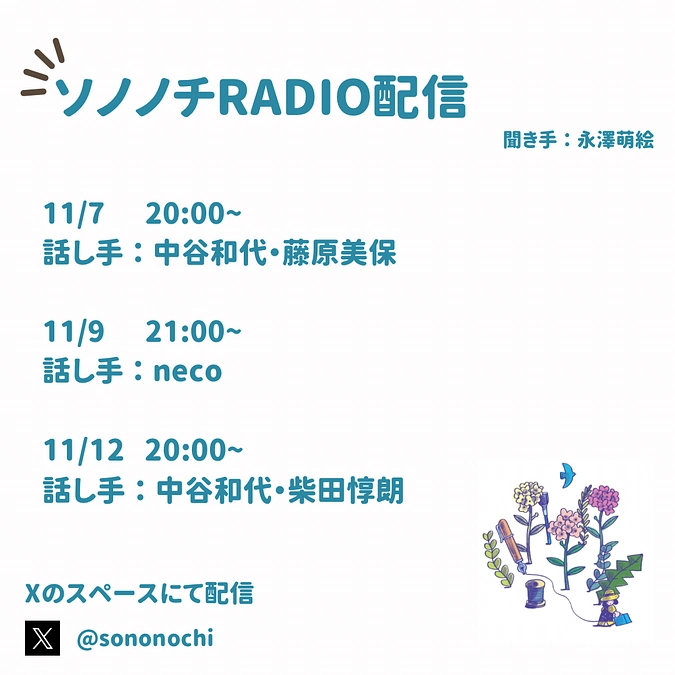 ソノノチRADIO配信

聞き手：永澤萌絵

11/7 20:00~
話し手：中谷和代・藤原美保

11/9 21:00~
話し手：neco

11/12 20:00~
話し手：中谷和代・柴田惇朗

Xのスペースにて配信

@sononochi